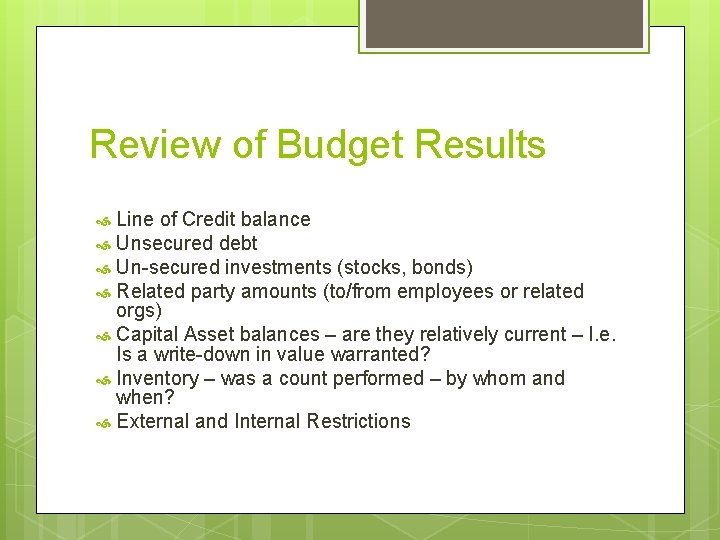 Review of Budget Results

Line of Credit balance
Unsecured debt
Un-secured investments (stocks, bonds)
Related party amounts (to/from employees or related orgs)
Capital Asset balances – are they relatively current – I.e. Is a write-down in value warranted?
Inventory – was a count performed – by whom and when?
External and Internal Restrictions